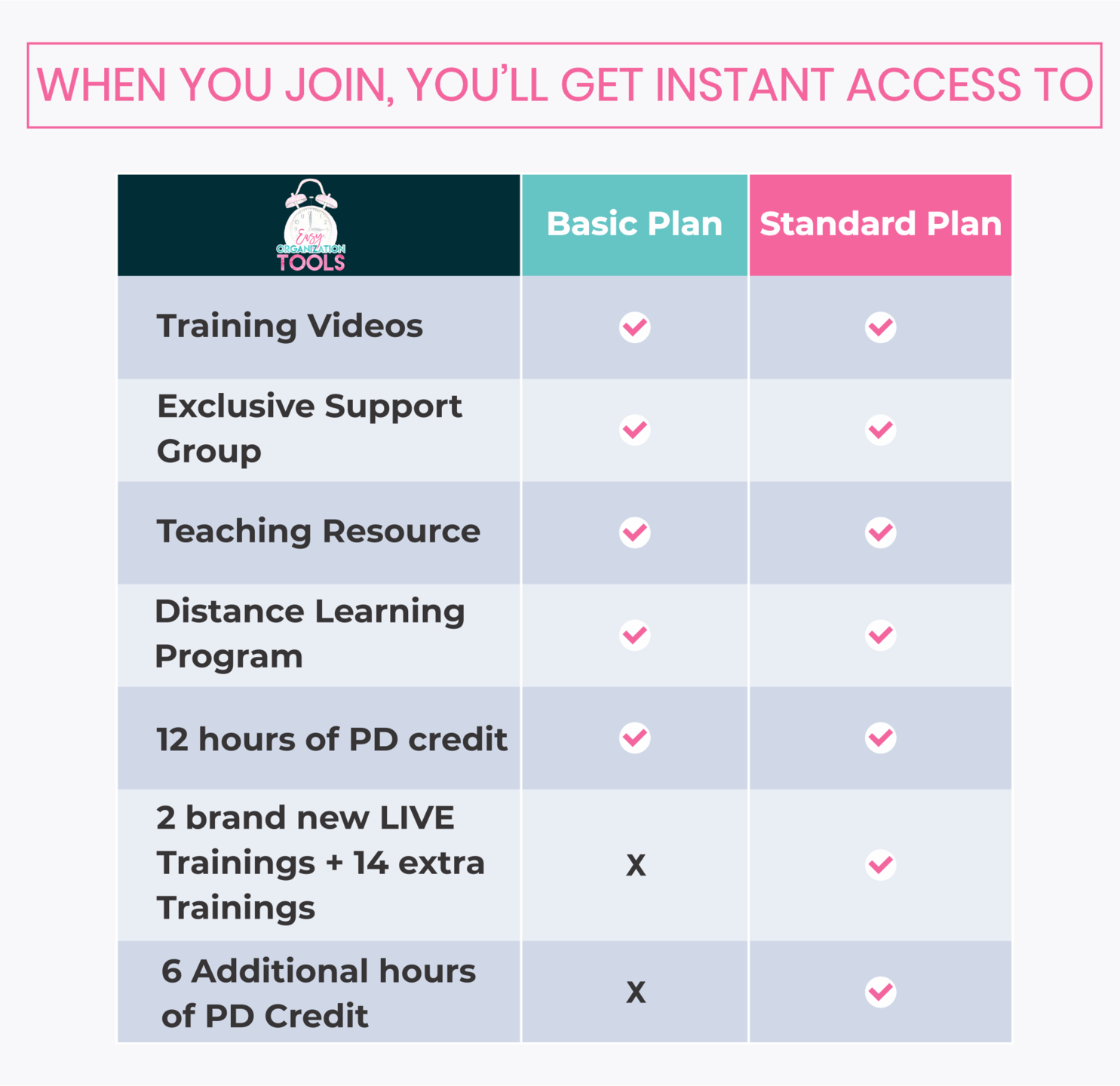 WHEN YOU JOIN, YOU'LL GET INSTANT ACCESS TO

| Easy ORGANIZATION TOOLS | Basic Plan | Standard Plan |
|---|---|---|
| Training Videos | ✓ | ✓ |
| Exclusive Support Group | ✓ | ✓ |
| Teaching Resource | ✓ | ✓ |
| Distance Learning Program | ✓ | ✓ |
| 12 hours of PD credit | ✓ | ✓ |
| 2 brand new LIVE Trainings + 14 extra Trainings | X | ✓ |
| 6 Additional hours of PD Credit | X | ✓ |